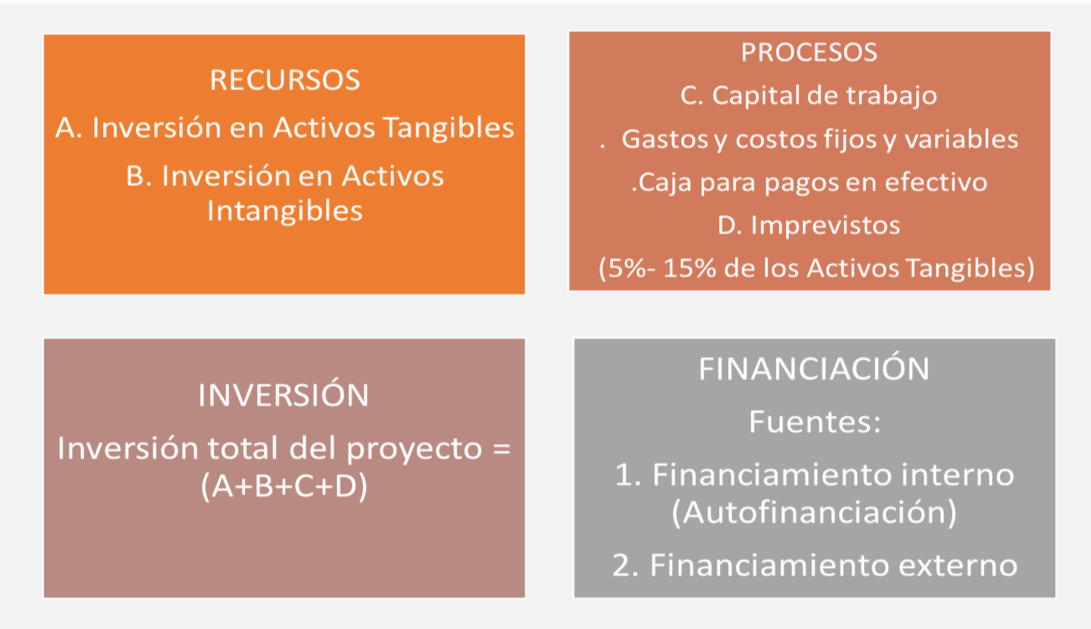 RECURSOS

A. Inversión en Activos Tangibles

B. Inversión en Activos Intangibles

PROCESOS

C. Capital de trabajo

. Gastos y costos fijos y variables

.Caja para pagos en efectivo

D. Imprevistos

(5%- 15% de los Activos Tangibles)

INVERSIÓN

Inversión total del proyecto = (A+B+C+D)

FINANCIACIÓN

Fuentes:

1. Financiamiento interno (Autofinanciación)

2. Financiamiento externo